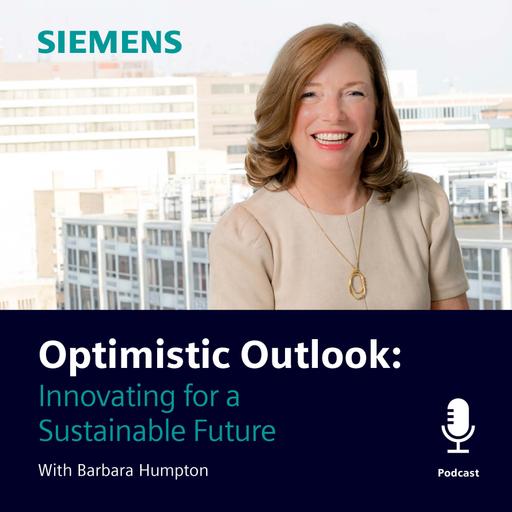 SIEMENS

Optimistic Outlook:
Innovating for a Sustainable Future

With Barbara Humpton

Podcast